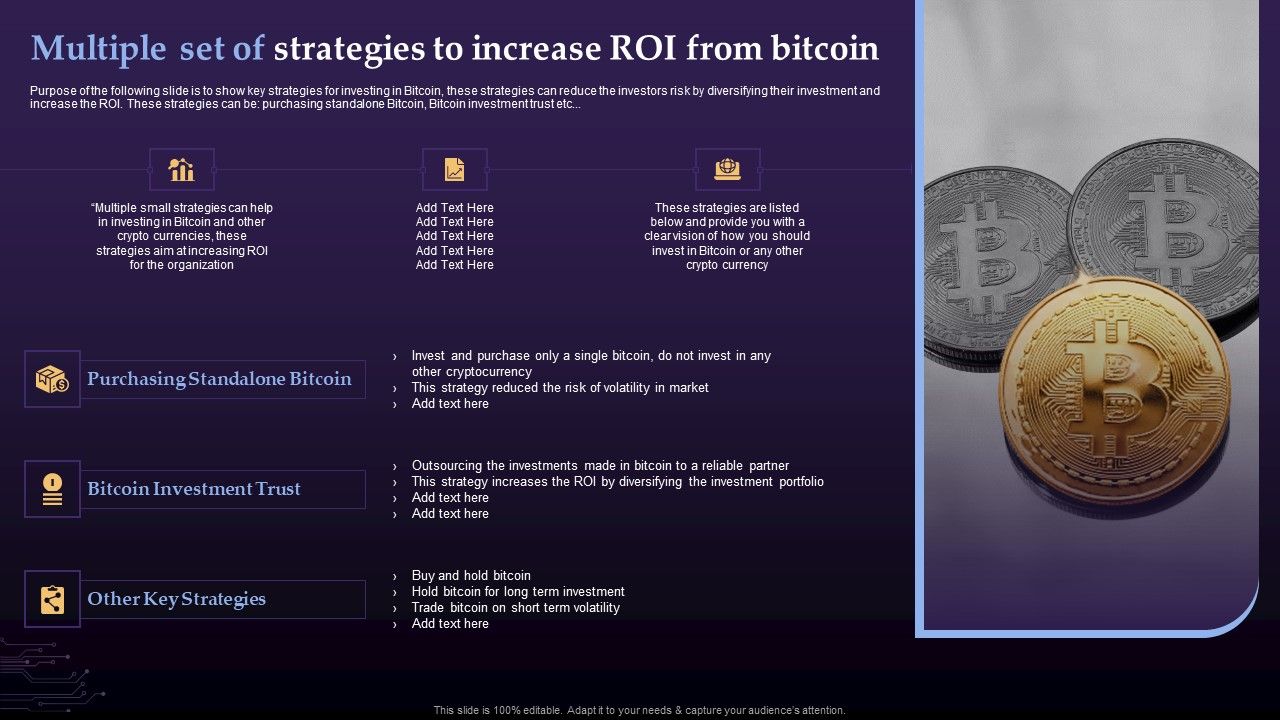 Multiple set of strategies to increase ROI from bitcoin

Purpose of the following slide is to show key strategies for investing in Bitcoin, these strategies can reduce the investors risk by diversifying their investment and increase the ROI. These strategies can be: purchasing standalone Bitcoin, Bitcoin investment trust etc...

"Multiple small strategies can help in investing in Bitcoin and other crypto currencies, these strategies aim at increasing ROI for the organization

Add Text Here
Add Text Here
Add Text Here
Add Text Here
Add Text Here

These strategies are listed below and provide you with a clear vision of how you should invest in Bitcoin or any other crypto currency

Purchasing Standalone Bitcoin

› Invest and purchase only a single bitcoin, do not invest in any other cryptocurrency
› This strategy reduced the risk of volatility in market
› Add text here

Bitcoin Investment Trust

› Outsourcing the investments made in bitcoin to a reliable partner
› This strategy increases the ROI by diversifying the investment portfolio
› Add text here
› Add text here

Other Key Strategies

› Buy and hold bitcoin
› Hold bitcoin for long term investment
› Trade bitcoin on short term volatility
› Add text here

This slide is 100% editable. Adapt it to your needs & capture your audience's attention.